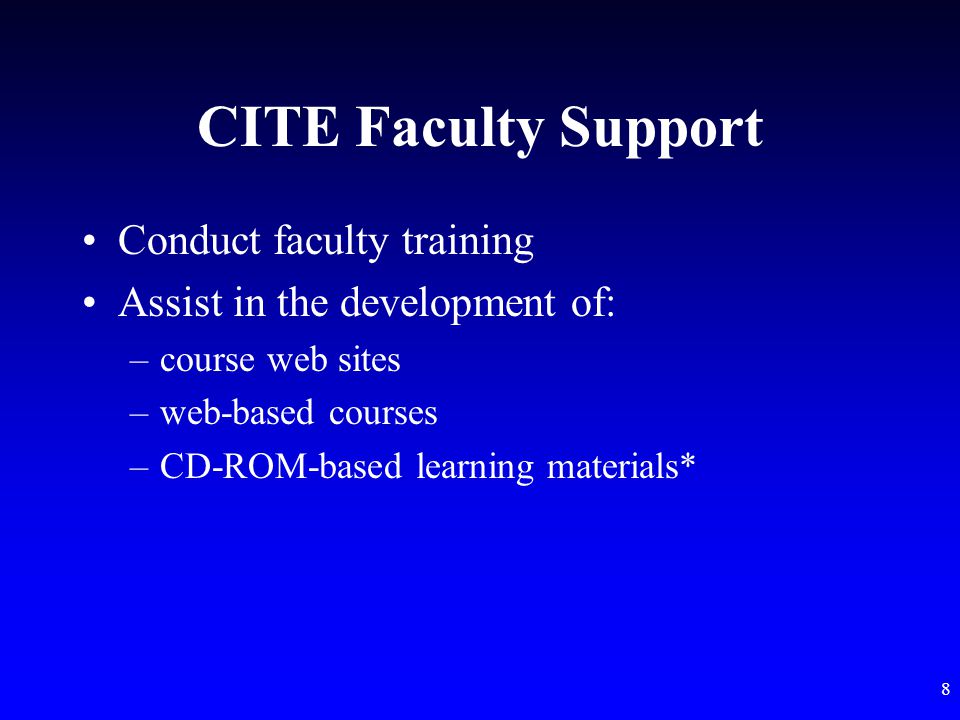 CITE Faculty Support

• Conduct faculty training
• Assist in the development of:
– course web sites
– web-based courses
– CD-ROM-based learning materials*

8